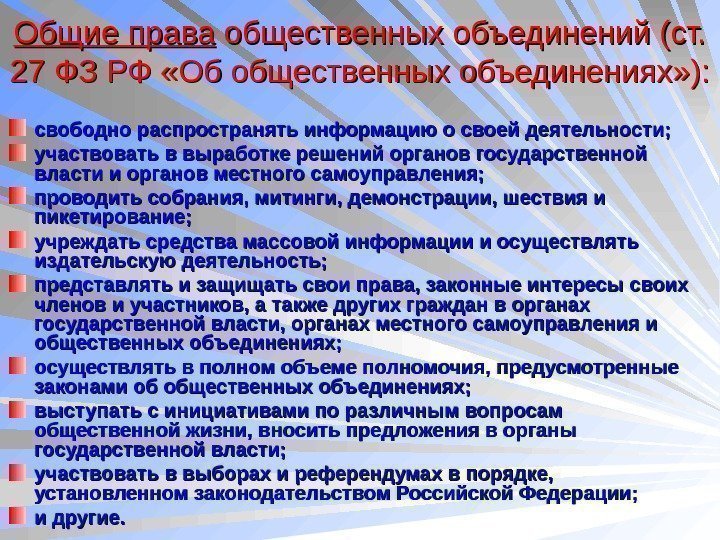 Общие права общественных объединений (ст. 27 ФЗ РФ «Об общественных объединениях»):

свободно распространять информацию о своей деятельности;

участвовать в выработке решений органов государственной власти и органов местного самоуправления;

проводить собрания, митинги, демонстрации, шествия и пикетирование;

учреждать средства массовой информации и осуществлять издательскую деятельность;

представлять и защищать свои права, законные интересы своих членов и участников, а также других граждан в органах государственной власти, органах местного самоуправления и общественных объединениях;

осуществлять в полном объеме полномочия, предусмотренные законами об общественных объединениях;

выступать с инициативами по различным вопросам общественной жизни, вносить предложения в органы государственной власти;

участвовать в выборах и референдумах в порядке, установленном законодательством Российской Федерации;

и другие.